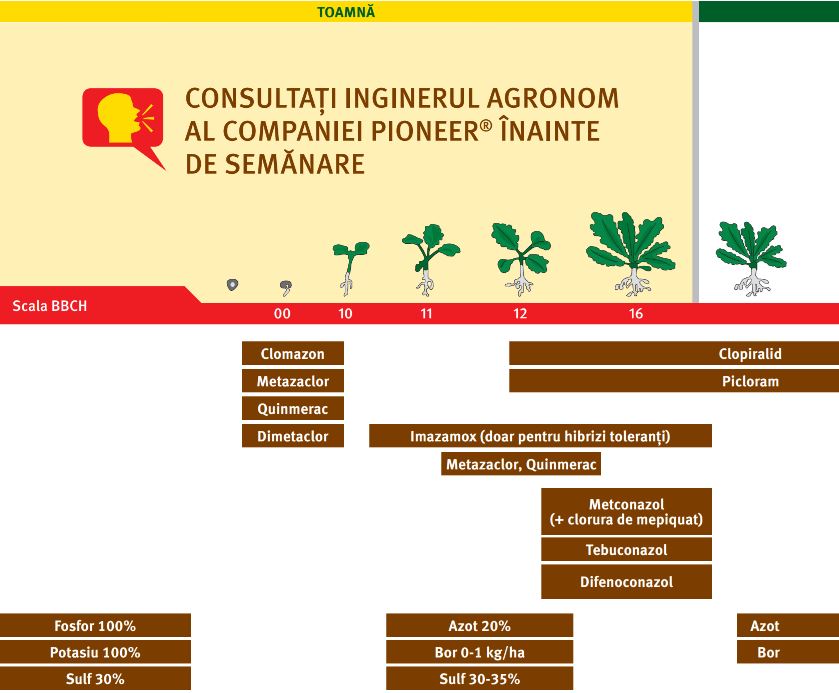 TOAMNĂ

CONSULTAȚI INGINERUL AGRONOM AL COMPANIEI PIONEER® ÎNAINTE DE SEMĂNARE

Scala BBCH

00
10
11
12
16

Clomazon
Metazaclor
Quinmerac
Dimetaclor

Clopiralid
Picloram

Imazamox (doar pentru hibrizi toleranți)
Metazaclor, Quinmerac

Metconazol (+ clorura de mepiquat)
Tebuconazol
Difenoconazol

Fosfor 100%
Potasiu 100%
Sulf 30%

Azot 20%
Bor 0-1 kg/ha
Sulf 30-35%

Azot
Bor